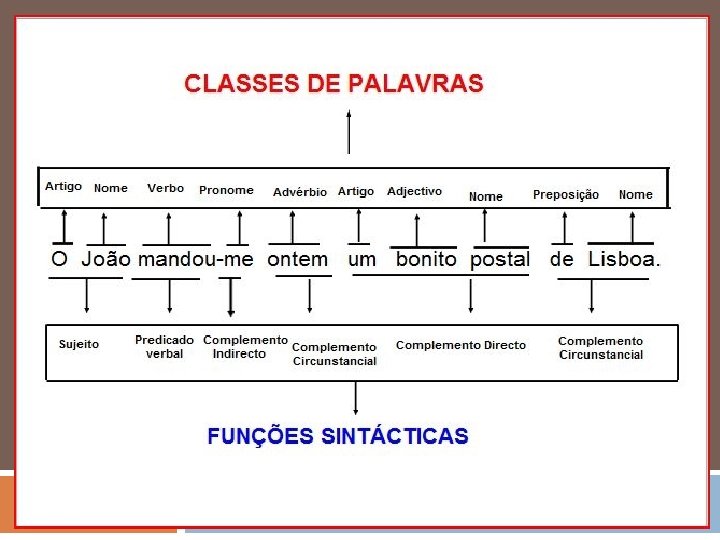 CLASSES DE PALAVRAS

Artigo Nome Verbo Pronome Advérbio Artigo Adjectivo Nome Preposição Nome

O João mandou-me ontem um bonito postal de Lisboa.

Sujeito Predicado verbal Complemento Indirecto Complemento Circunstancial Complemento Directo Complemento Circunstancial

FUNÇÕES SINTÁCTICAS